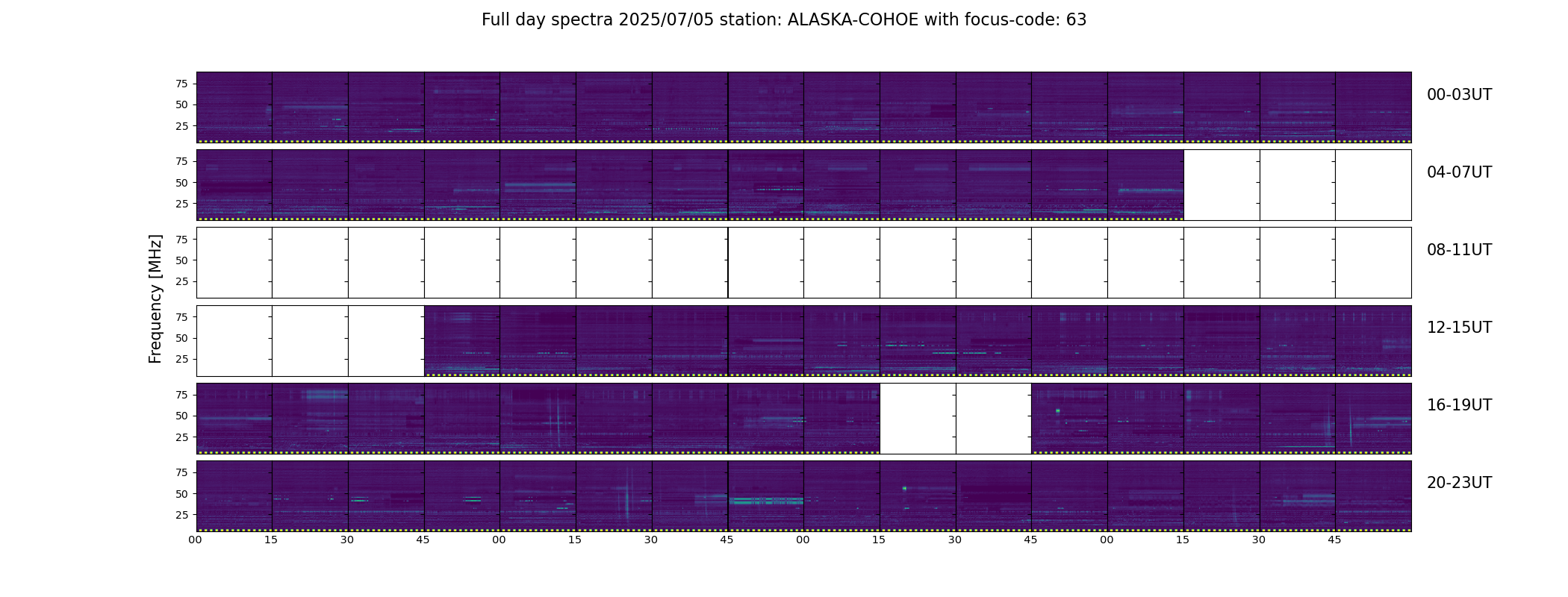 Full day spectra 2025/07/05 station: ALASKA-COHOE with focus-code: 63

Frequency [MHz]

75
50
25

00-03UT

75
50
25

04-07UT

75
50
25

08-11UT

75
50
25

12-15UT

75
50
25

16-19UT

75
50
25

20-23UT

00 15 30 45 00 15 30 45 00 15 30 45 00 15 30 45